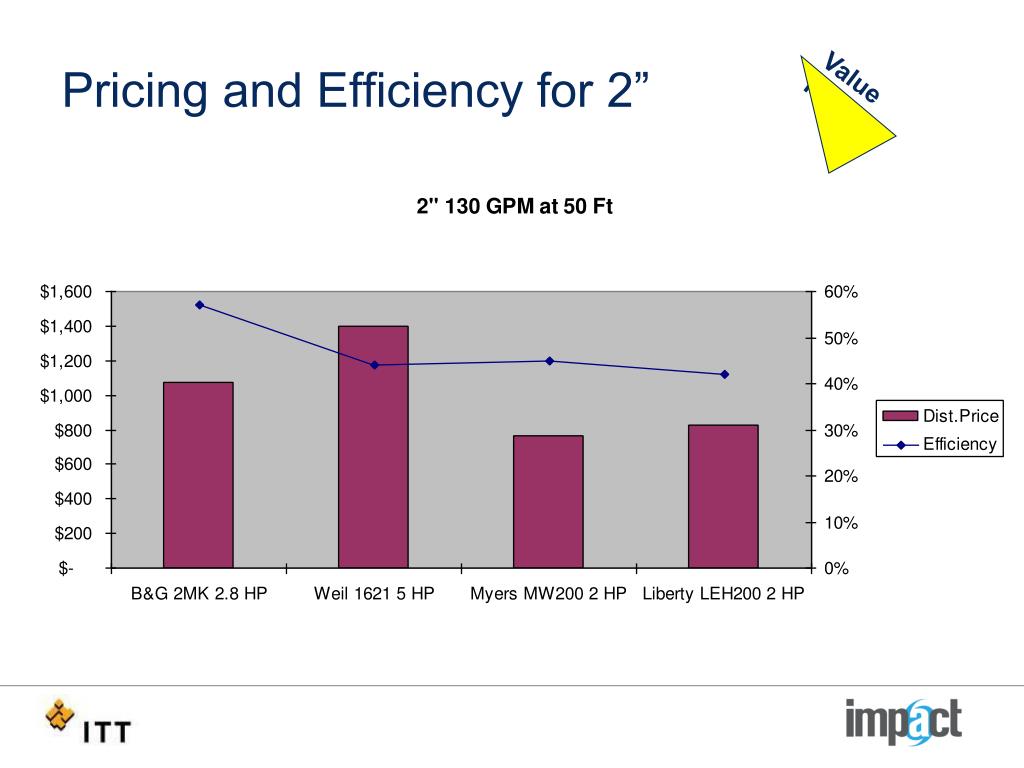 Pricing and Efficiency for 2”

Value

2" 130 GPM at 50 Ft

$1,600
$1,400
$1,200
$1,000
$800
$600
$400
$200
$-

60%
50%
40%
30%
20%
10%
0%

Dist.Price
Efficiency

B&G 2MK 2.8 HP
Weil 1621 5 HP
Myers MW200 2 HP
Liberty LEH200 2 HP

ITT

impact